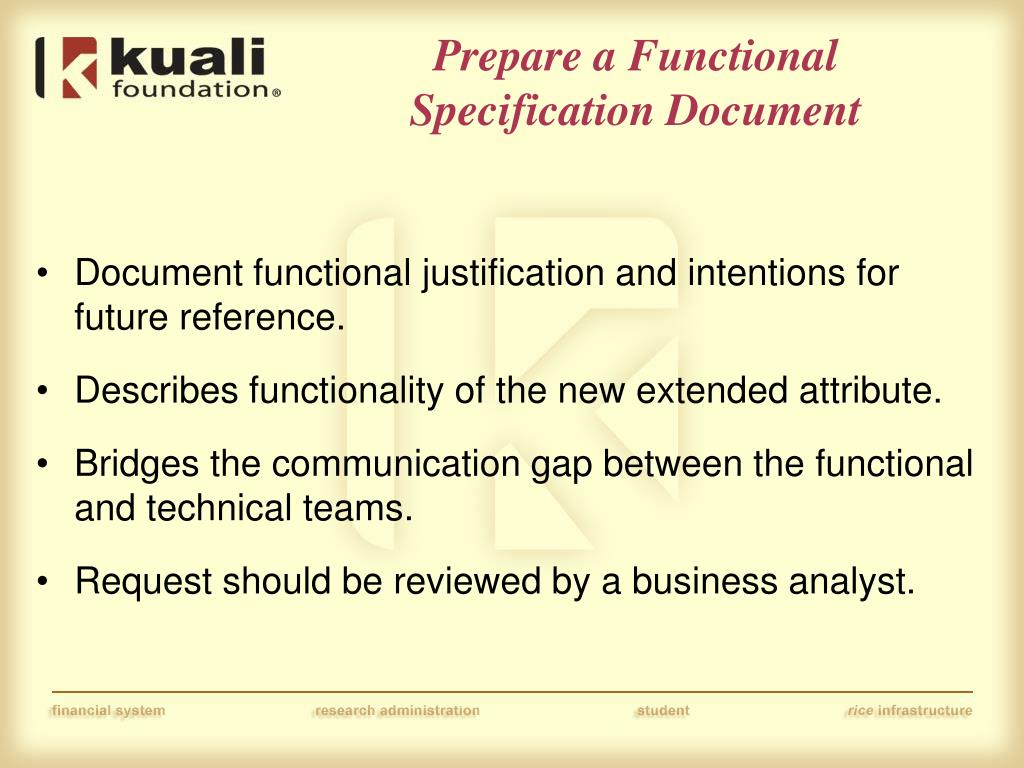 kuali foundation®

Prepare a Functional Specification Document

• Document functional justification and intentions for future reference.

• Describes functionality of the new extended attribute.

• Bridges the communication gap between the functional and technical teams.

• Request should be reviewed by a business analyst.

financial system research administration student rice infrastructure